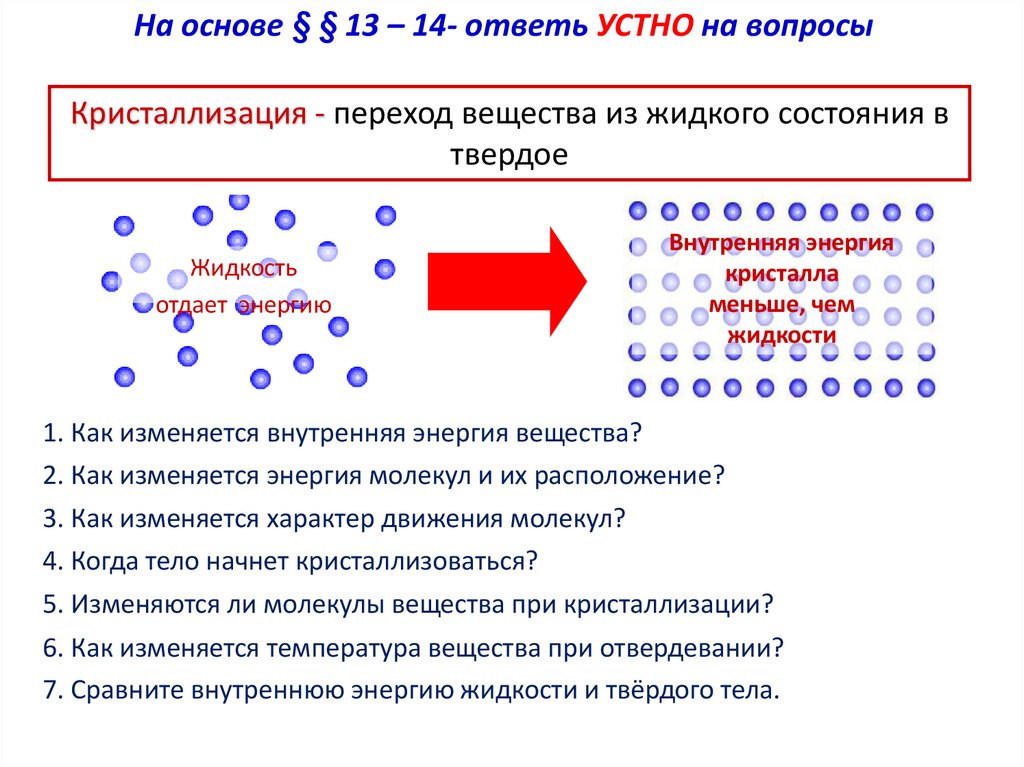 На основе § § 13 – 14- ответь УСТНО на вопросы

Кристаллизация - переход вещества из жидкого состояния в твердое

Жидкость отдает энергию

Внутренняя энергия кристалла меньше, чем жидкости

1. Как изменяется внутренняя энергия вещества?
2. Как изменяется энергия молекул и их расположение?
3. Как изменяется характер движения молекул?
4. Когда тело начнет кристаллизоваться?
5. Изменяются ли молекулы вещества при кристаллизации?
6. Как изменяется температура вещества при отвердевании?
7. Сравните внутреннюю энергию жидкости и твёрдого тела.